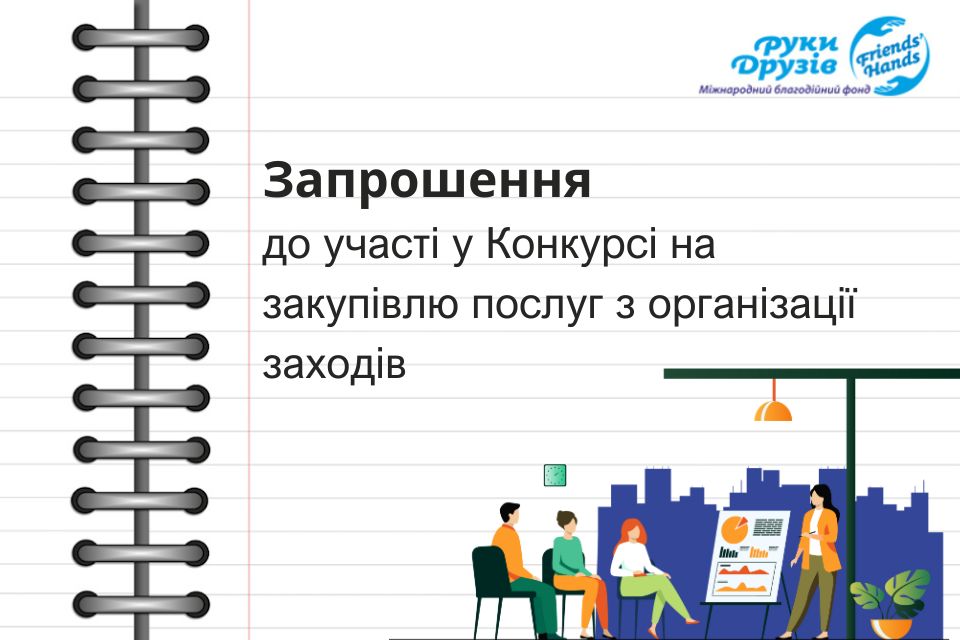 Руки Друзів
Friends' Hands
Міжнародний благодійний фонд

Запрошення
до участі у Конкурсі на закупівлю послуг з організації заходів